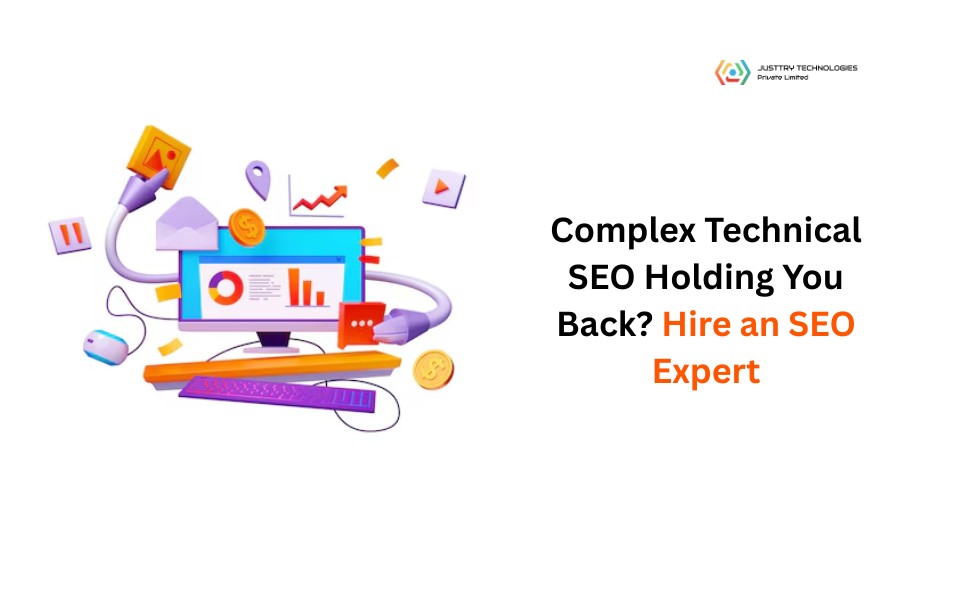 JUSTTRY TECHNOLOGIES
Private Limited

Complex Technical SEO Holding You Back? Hire an SEO Expert